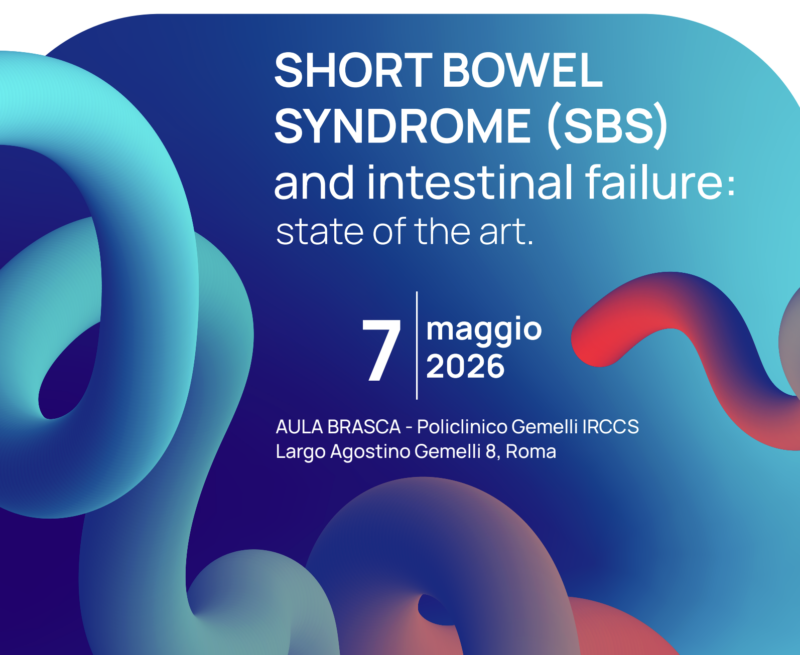 SHORT BOWEL SYNDROME (SBS) and intestinal failure: state of the art.

7 maggio 2026

AULA BRASCA - Policlinico Gemelli IRCCS
Largo Agostino Gemelli 8, Roma